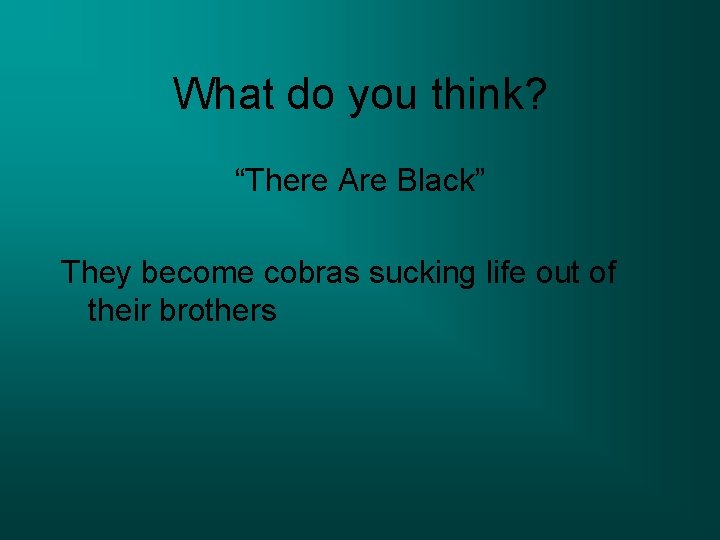 What do you think?

“There Are Black”

They become cobras sucking life out of their brothers